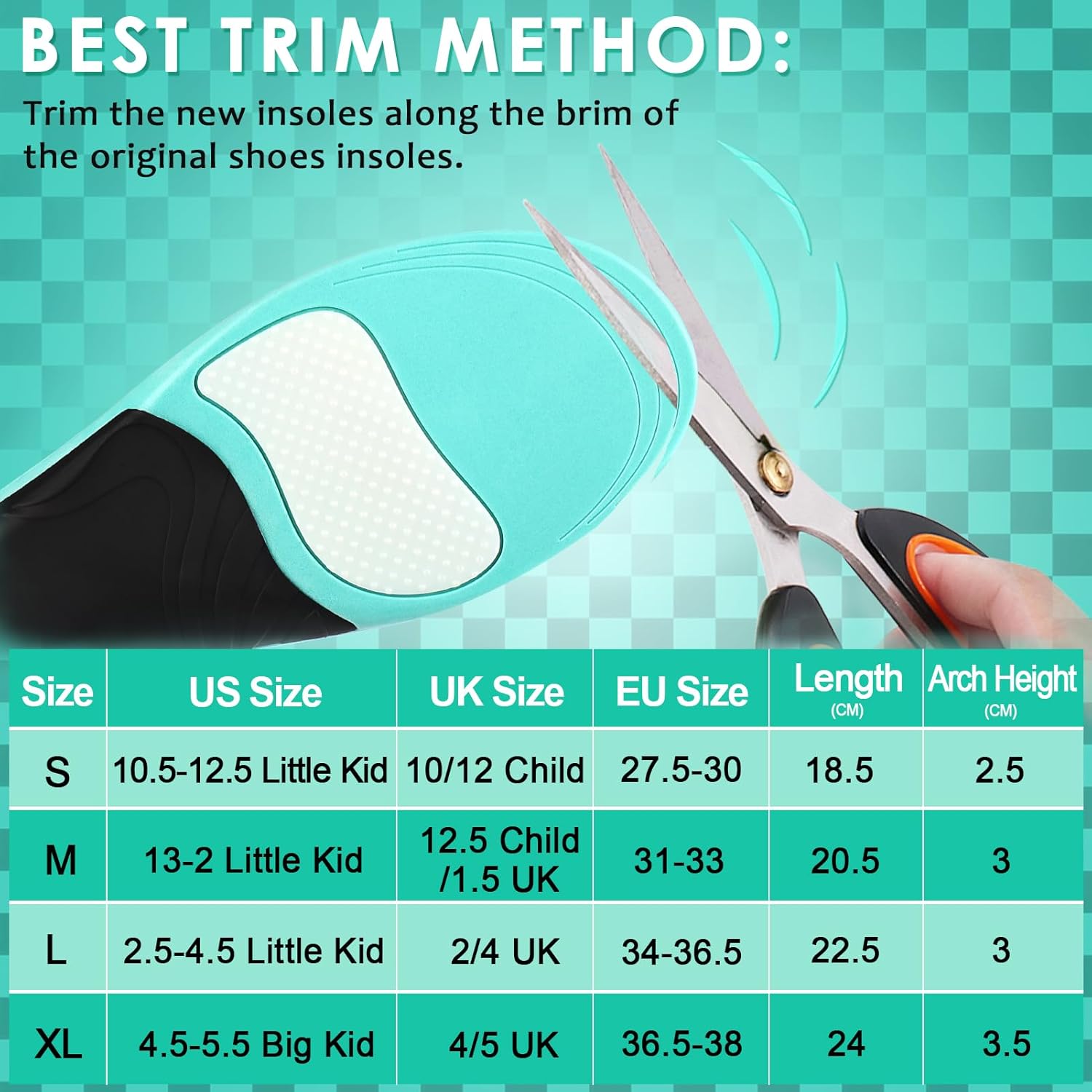 BEST TRIM METHOD:

Trim the new insoles along the brim of the original shoes insoles.

| Size | US Size | UK Size | EU Size | Length (CM) | Arch Height (CM) |
|---|---|---|---|---|---|
| S | 10.5-12.5 Little Kid | 10/12 Child | 27.5-30 | 18.5 | 2.5 |
| M | 13-2 Little Kid | 12.5 Child /1.5 UK | 31-33 | 20.5 | 3 |
| L | 2.5-4.5 Little Kid | 2/4 UK | 34-36.5 | 22.5 | 3 |
| XL | 4.5-5.5 Big Kid | 4/5 UK | 36.5-38 | 24 | 3.5 |